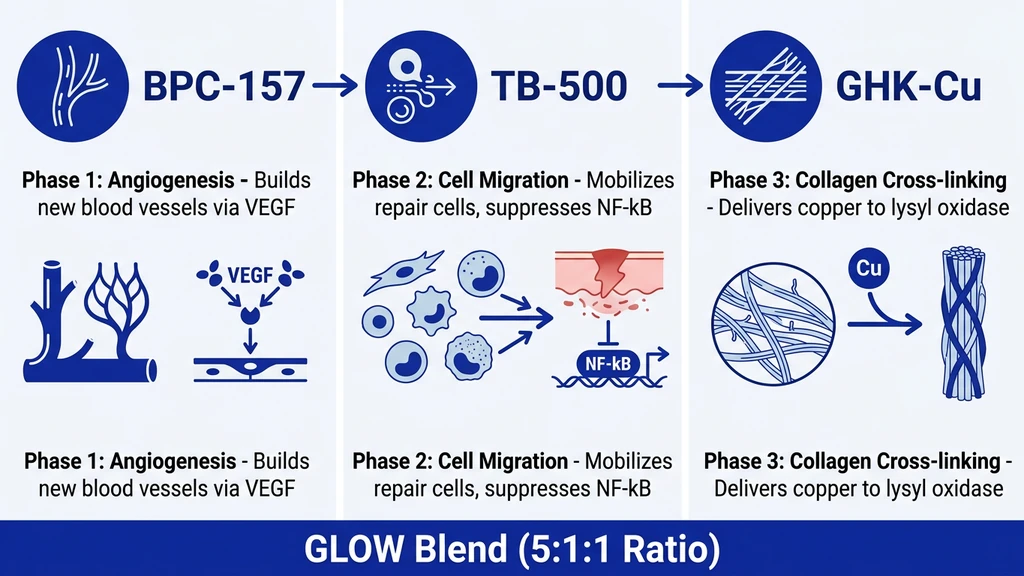 BPC-157

Phase 1: Angiogenesis - Builds new blood vessels via VEGF

VEGF

Phase 1: Angiogenesis - Builds new blood vessels via VEGF

TB-500

Phase 2: Cell Migration - Mobilizes repair cells, suppresses NF-kB

NF-kB

Phase 2: Cell Migration - Mobilizes repair cells, suppresses NF-kB

GHK-Cu

Phase 3: Collagen Cross-linking - Delivers copper to lysyl oxidase

Cu

Phase 3: Collagen Cross-linking - Delivers copper to lysyl oxidase

GLOW Blend (5:1:1 Ratio)